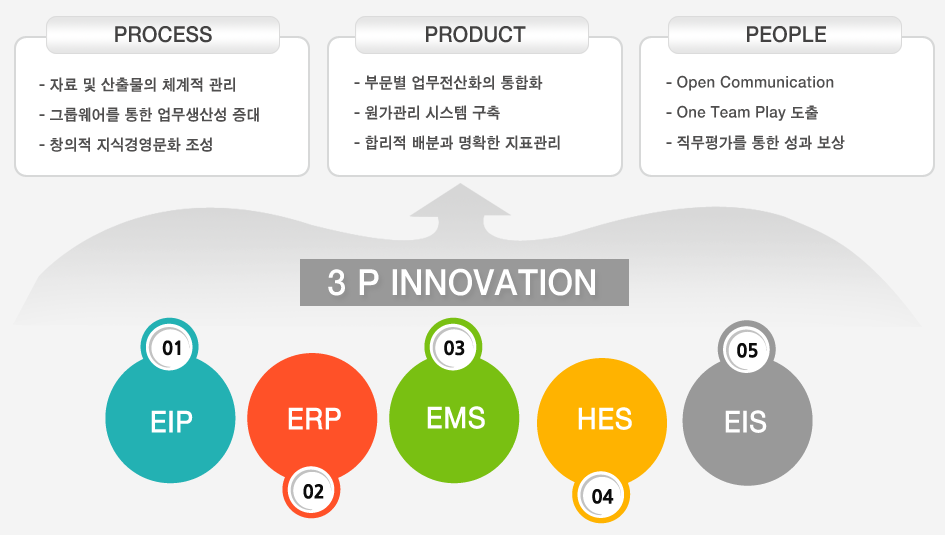 PROCESS

- 자료 및 산출물의 체계적 관리
- 그룹웨어를 통한 업무생산성 증대
- 창의적 지식경영문화 조성

PRODUCT

- 부문별 업무전산화의 통합화
- 원가관리 시스템 구축
- 합리적 배분과 명확한 지표관리

PEOPLE

- Open Communication
- One Team Play 도출
- 직무평가를 통한 성과 보상

3 P INNOVATION

01
EIP

ERP
02

03
EMS

HES
04

05
EIS